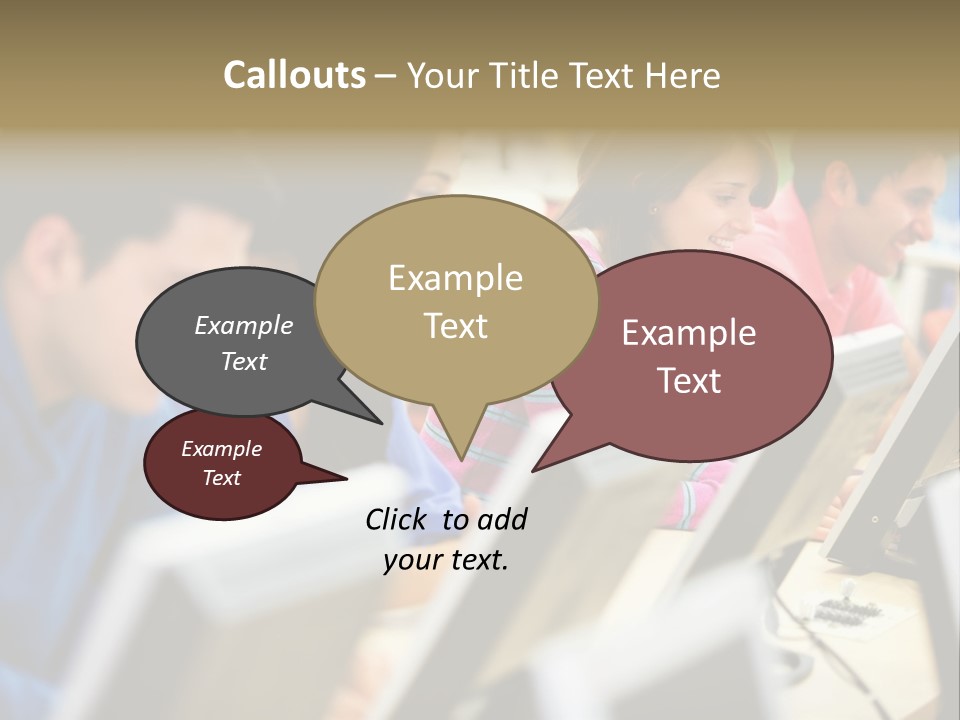 Callouts – Your Title Text Here

Example Text

Example Text

Example Text

Example Text

Click to add your text.